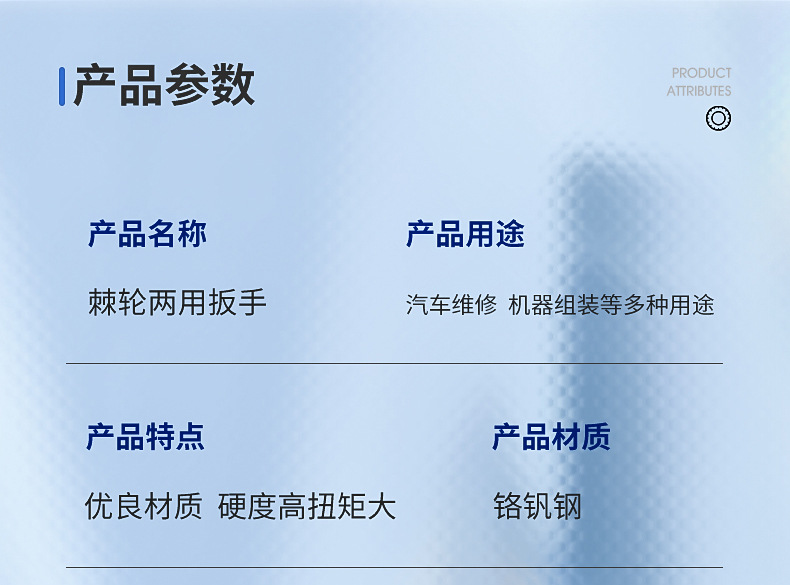 产品参数

PRODUCT ATTRIBUTES

产品名称

棘轮两用扳手

产品用途

汽车维修 机器组装等多种用途

产品特点

优良材质 硬度高扭矩大

产品材质

铬钒钢